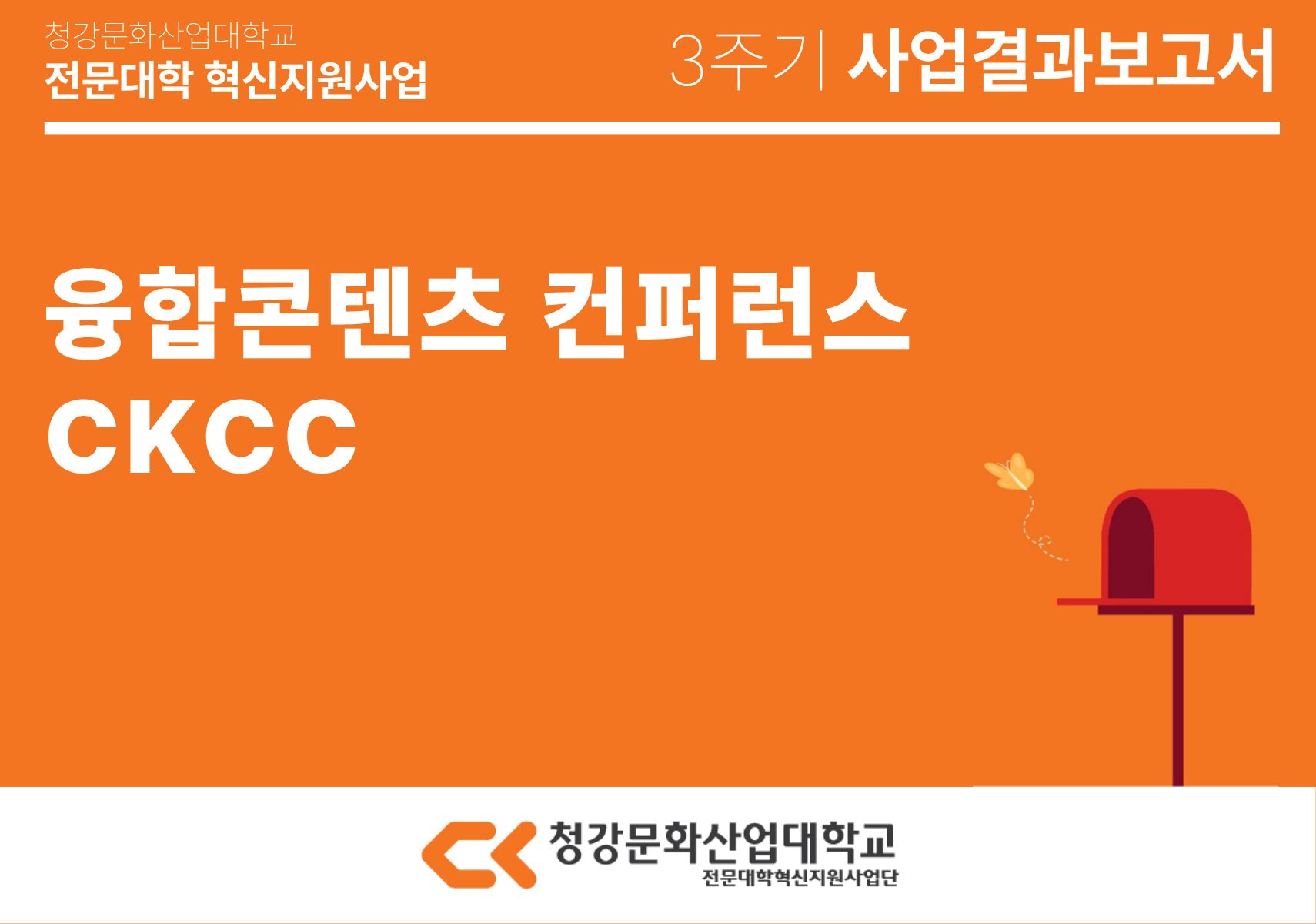 청강문화산업대학교
전문대학 혁신지원사업

3주기 | 사업결과보고서

융합콘텐츠 컨퍼런스
CKCC

청강문화산업대학교
전문대학혁신지원사업단